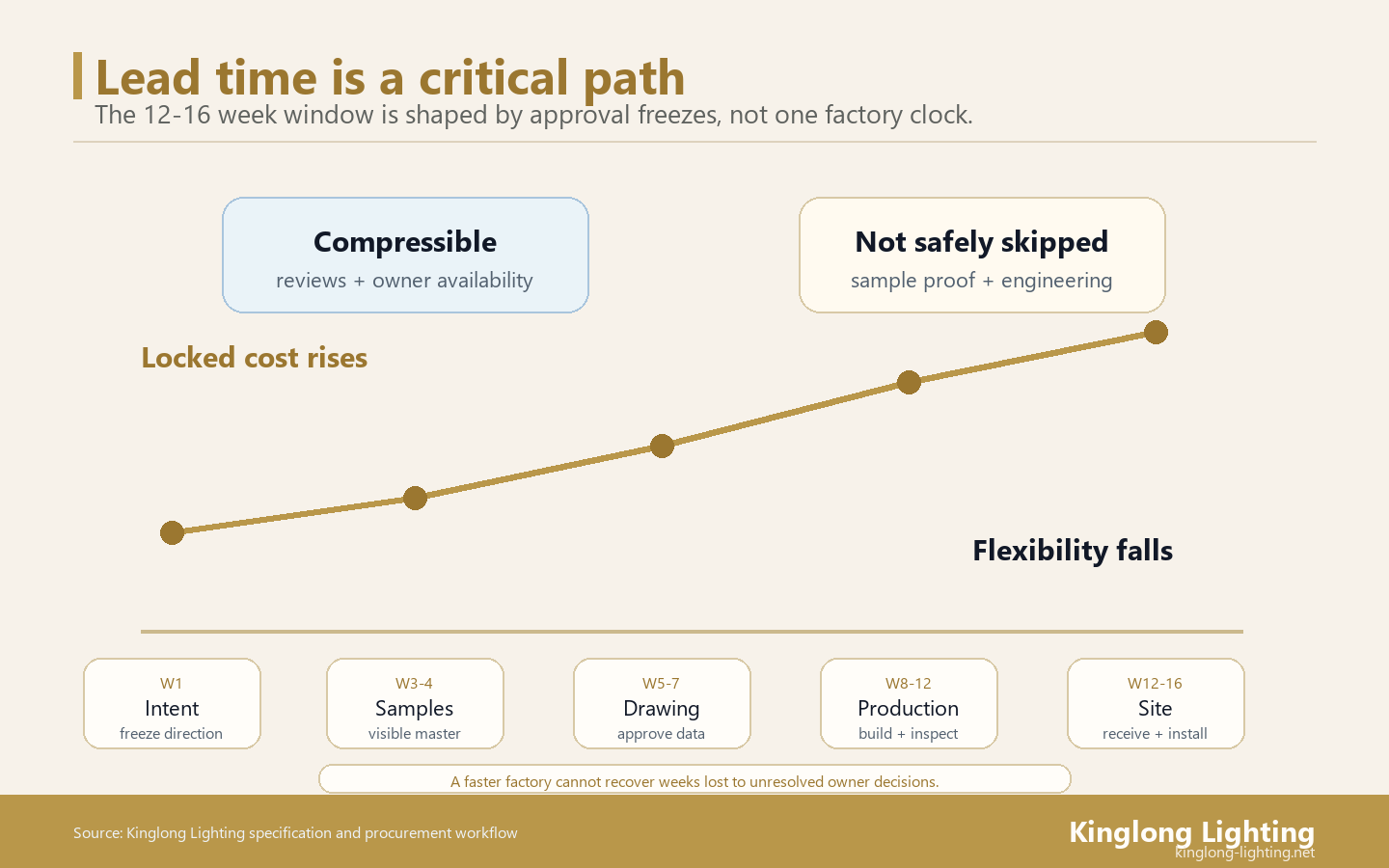 Lead time is a critical path
The 12-16 week window is shaped by approval freezes, not one factory clock.

Compressible
reviews + owner availability

Not safely skipped
sample proof + engineering

Locked cost rises

Flexibility falls

W1
Intent
freeze direction

W3-4
Samples
visible master

W5-7
Drawing
approve data

W8-12
Production
build + inspect

W12-16
Site
receive + install

A faster factory cannot recover weeks lost to unresolved owner decisions.

Source: Kinglong Lighting specification and procurement workflow

Kinglong Lighting
kinglong-lighting.net